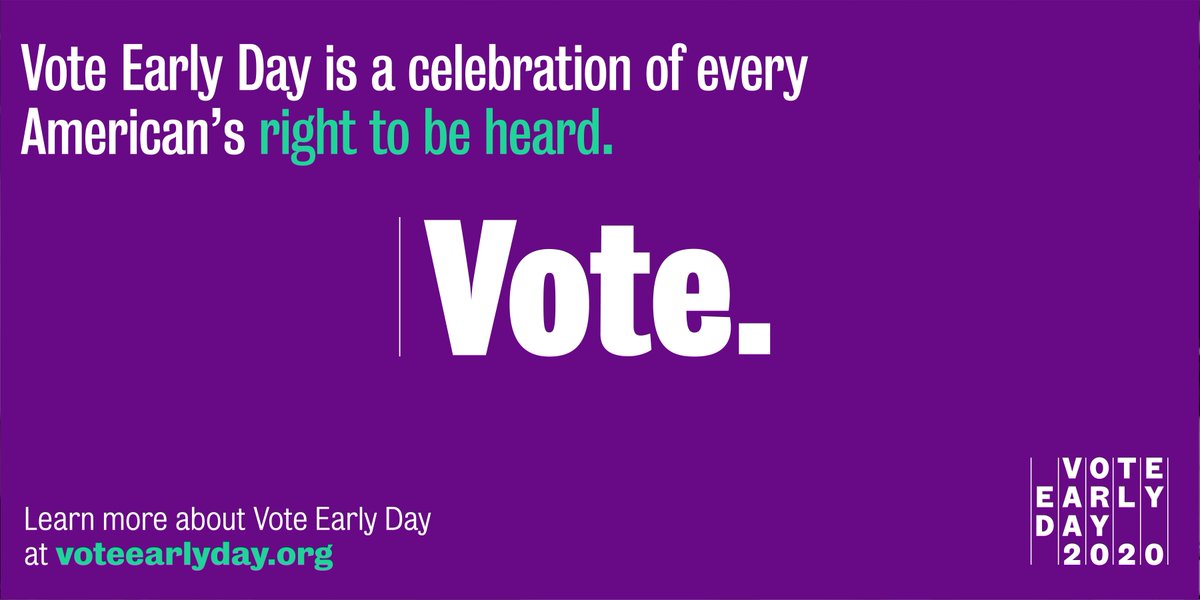 Vote Early Day is a celebration of every American's right to be heard.

Vote.

Learn more about Vote Early Day at voteearlyday.org

VOTE EARLY DAY 2020